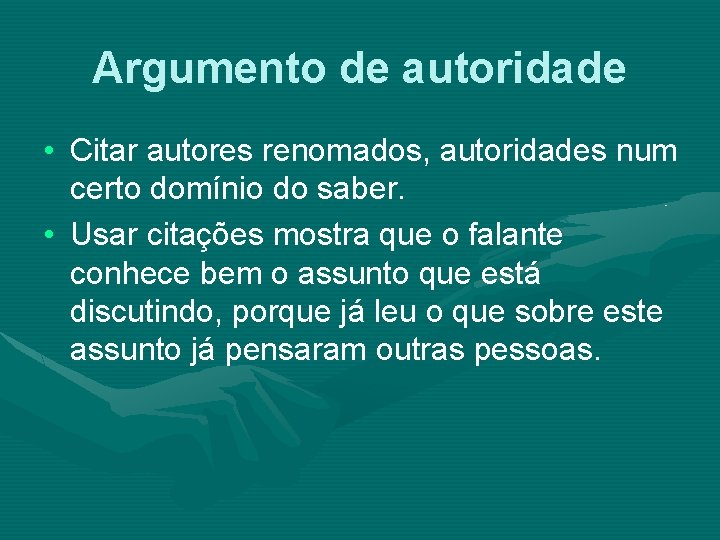 Argumento de autoridade

• Citar autores renomados, autoridades num certo domínio do saber.
• Usar citações mostra que o falante conhece bem o assunto que está discutindo, porque já leu o que sobre este assunto já pensaram outras pessoas.